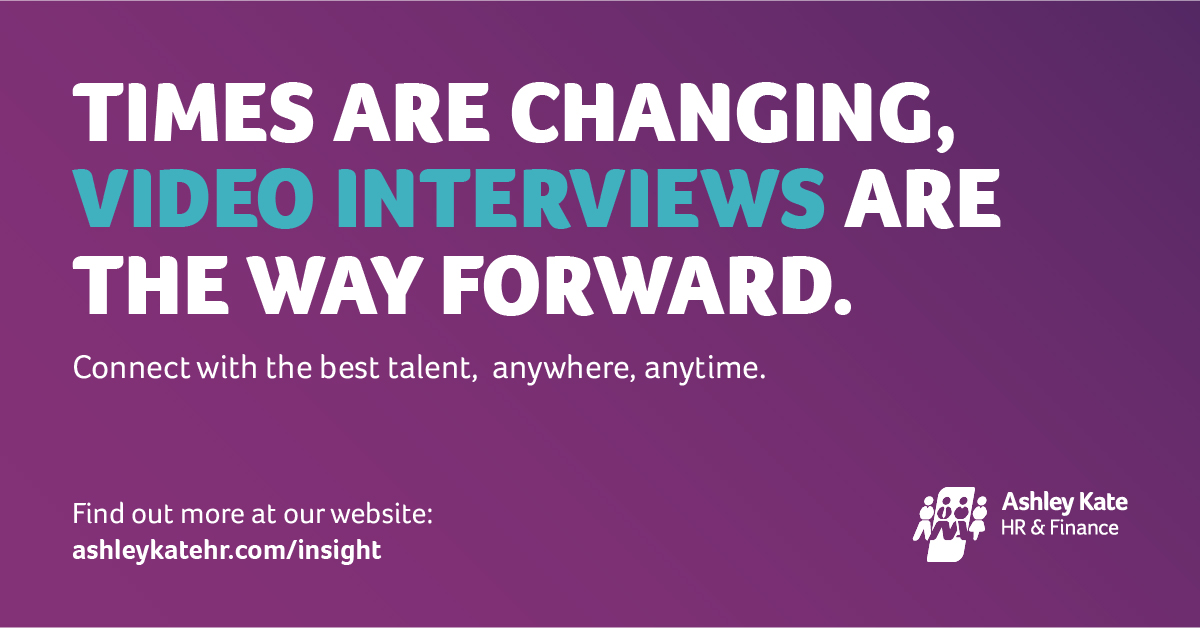 TIMES ARE CHANGING, VIDEO INTERVIEWS ARE THE WAY FORWARD.

Connect with the best talent,  anywhere, anytime.

Find out more at our website:
ashleykatehr.com/insight

Ashley Kate
HR & Finance